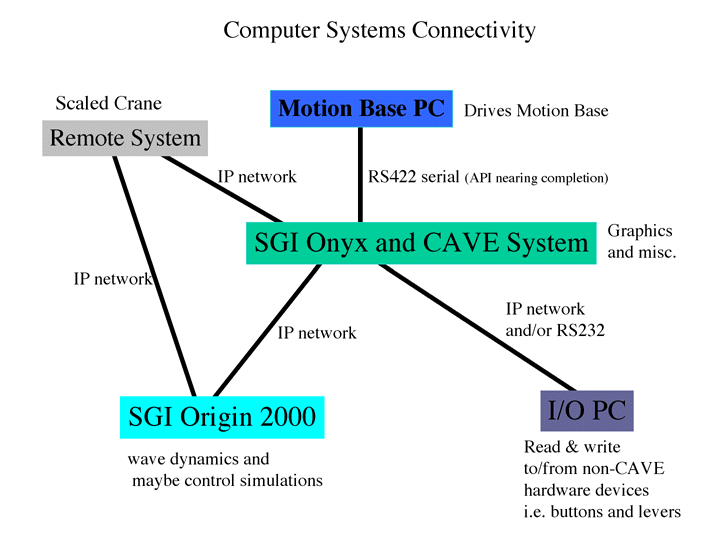 Computer Systems Connectivity

Scaled Crane

Remote System

Motion Base PC

Drives Motion Base

IP network

RS422 serial (API nearing completion)

SGI Onyx and CAVE System

Graphics and misc.

IP network

IP network

IP network and/or RS232

SGI Origin 2000

wave dynamics and maybe control simulations

I/O PC

Read & write to/from non-CAVE hardware devices i.e. buttons and levers